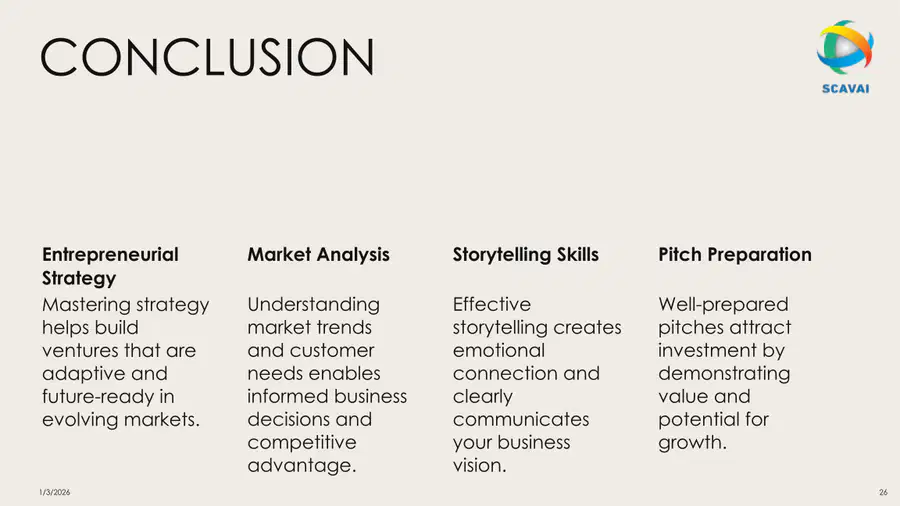 CONCLUSION

SCAVAI

Entrepreneurial Strategy

Mastering strategy helps build ventures that are adaptive and future-ready in evolving markets.

Market Analysis

Understanding market trends and customer needs enables informed business decisions and competitive advantage.

Storytelling Skills

Effective storytelling creates emotional connection and clearly communicates your business vision.

Pitch Preparation

Well-prepared pitches attract investment by demonstrating value and potential for growth.

1/3/2026

26